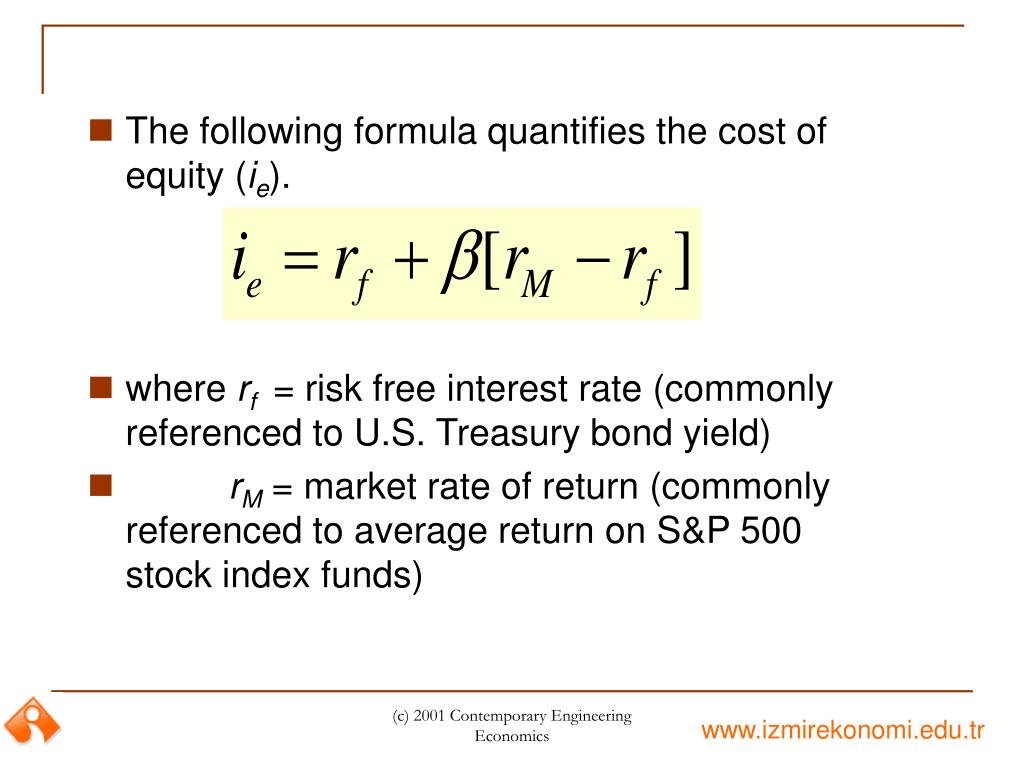 The following formula quantifies the cost of equity ($i_e$).

$i_e = r_f + \beta[r_M - r_f]$

where $r_f$ = risk free interest rate (commonly referenced to U.S. Treasury bond yield)

$r_M$ = market rate of return (commonly referenced to average return on S&P 500 stock index funds)

(c) 2001 Contemporary Engineering Economics

www.izmirekonomi.edu.tr